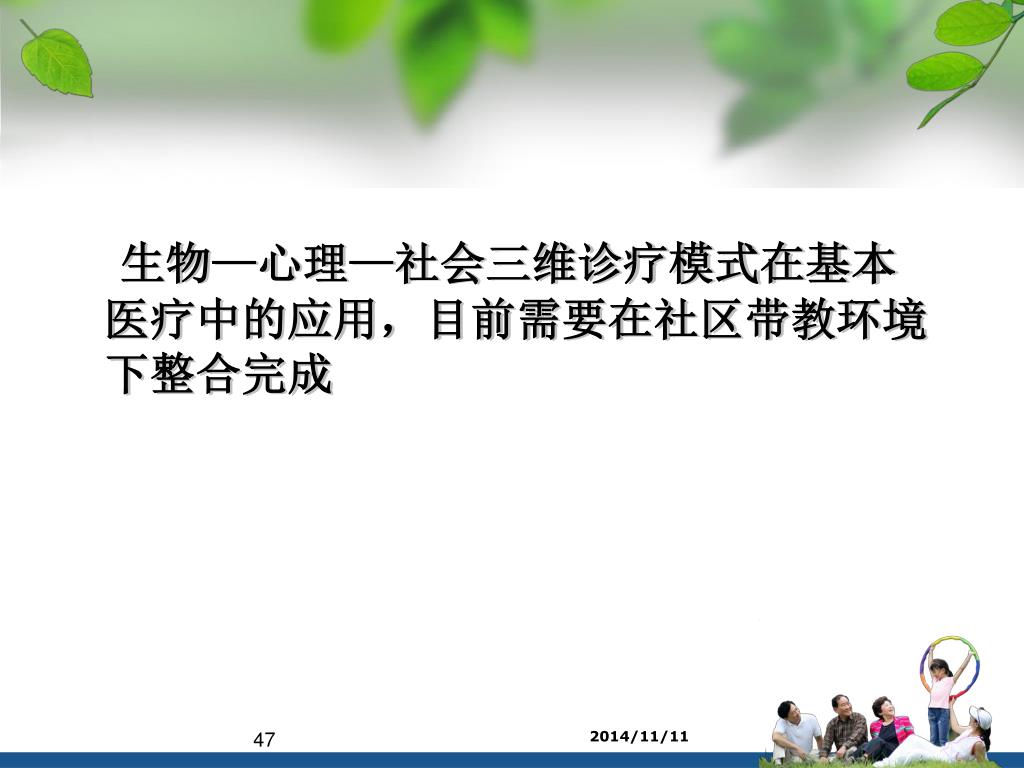 生物—心理—社会三维诊疗模式在基本医疗中的应用，目前需要在社区带教环境下整合完成

47

2014/11/11